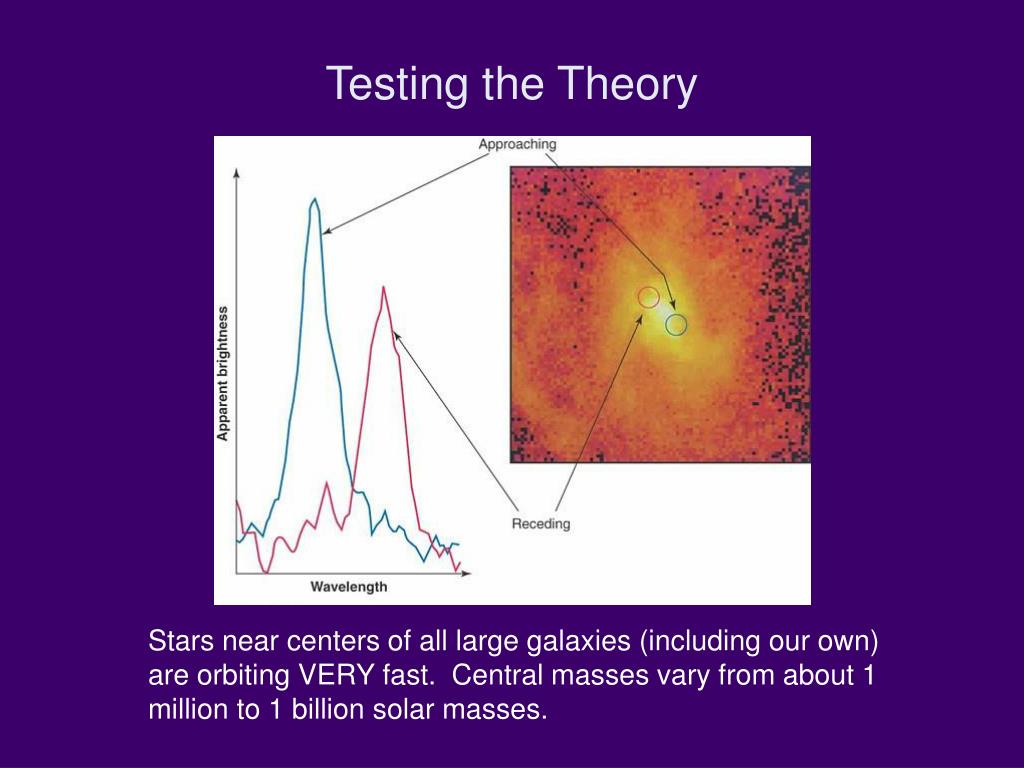 Testing the Theory

Approaching

Apparent brightness

Wavelength

Receding

Stars near centers of all large galaxies (including our own) are orbiting VERY fast. Central masses vary from about 1 million to 1 billion solar masses.